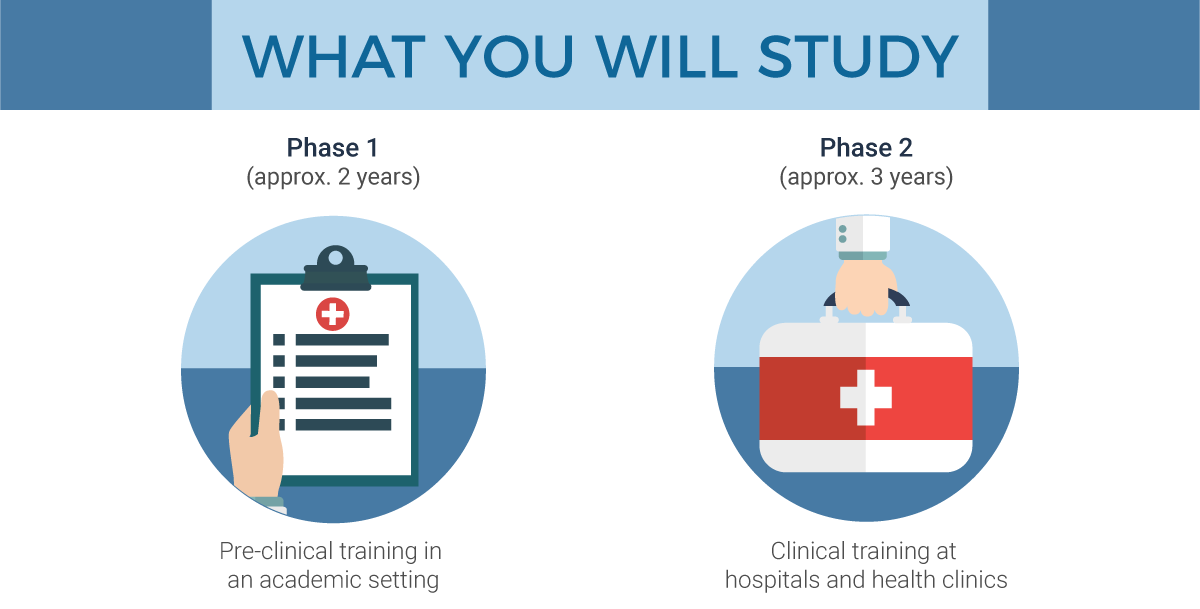 WHAT YOU WILL STUDY

Phase 1
(approx. 2 years)

Pre-clinical training in an academic setting

Phase 2
(approx. 3 years)

Clinical training at hospitals and health clinics